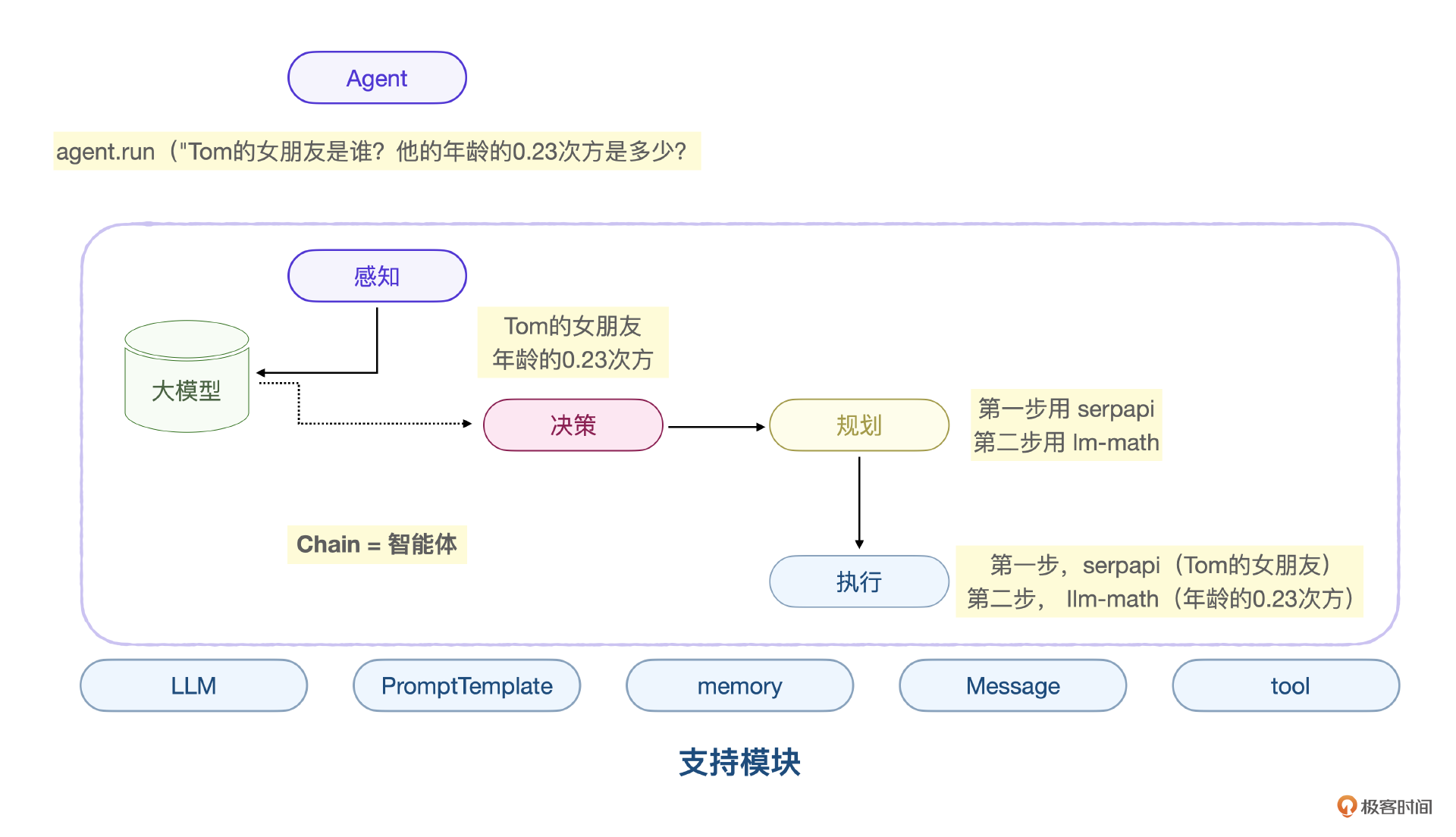 Agent

agent.run（"Tom的女朋友是谁？他的年龄的0.23次方是多少？

感知

大模型

Tom的女朋友
年龄的0.23次方

决策

规划

第一步用 serpapi
第二步用 lm-math

Chain = 智能体

执行

第一步，serpapi（Tom的女朋友）
第二步， llm-math（年龄的0.23次方）

LLM

PromptTemplate

memory

Message

tool

支持模块

极客时间